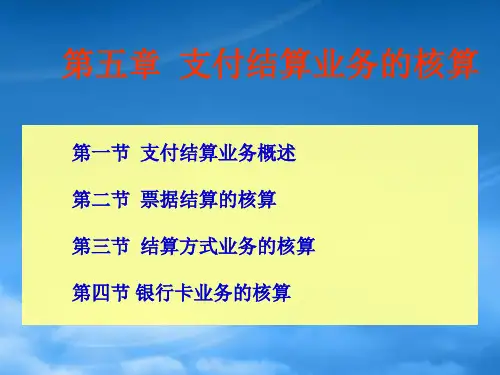 第五章 支付结算业务的核算

第一节 支付结算业务概述

第二节 票据结算的核算

第三节 结算方式业务的核算

第四节 银行卡业务的核算